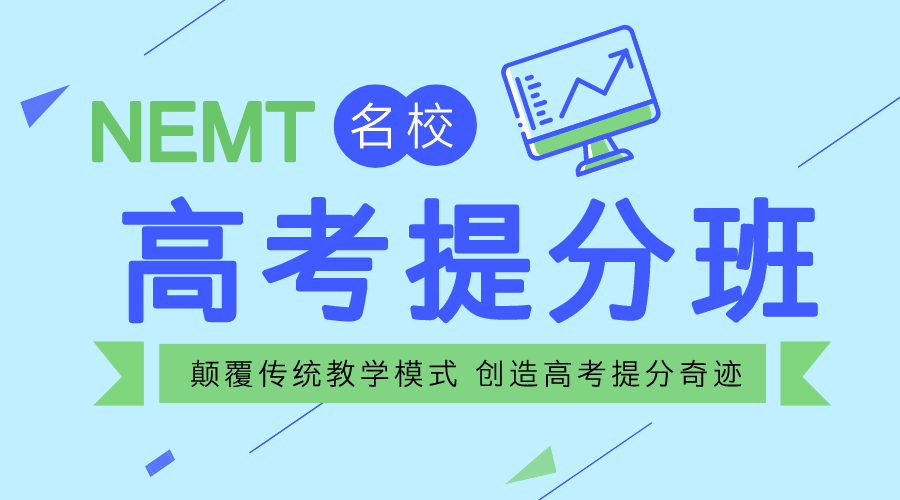 NEMT 名校

高考提分班

颠覆传统教学模式 创造高考提分奇迹